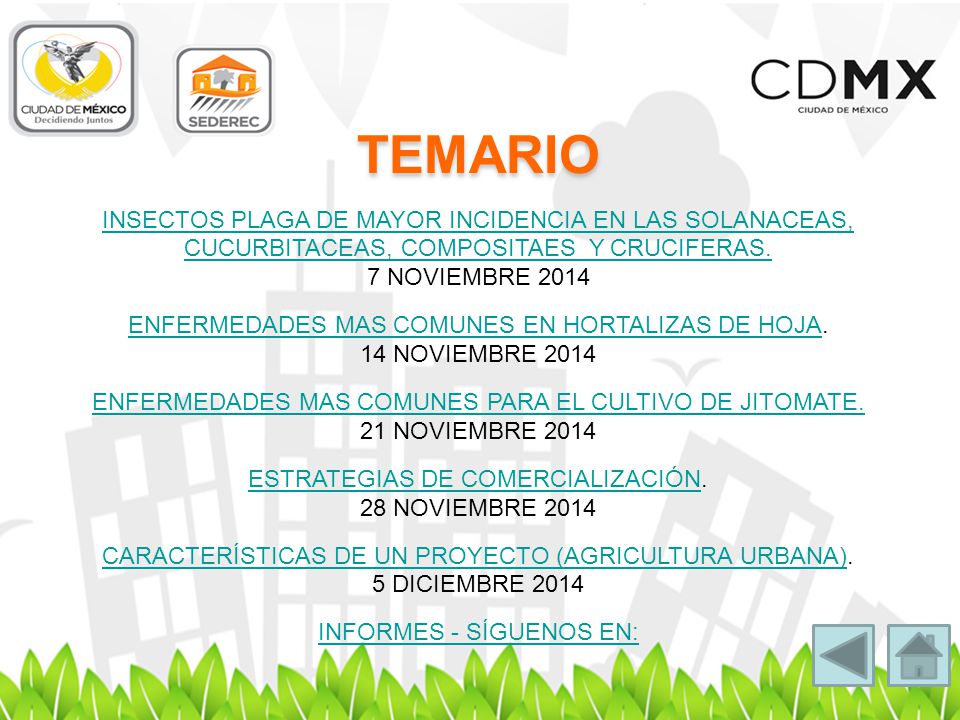 CIUDAD DE MÉXICO
Decidiendo Juntos

SEDEREC

CDMX
CIUDAD DE MÉXICO

TEMARIO

INSECTOS PLAGA DE MAYOR INCIDENCIA EN LAS SOLANACEAS, CUCURBITACEAS, COMPOSITAES Y CRUCIFERAS.
7 NOVIEMBRE 2014

ENFERMEDADES MAS COMUNES EN HORTALIZAS DE HOJA.
14 NOVIEMBRE 2014

ENFERMEDADES MAS COMUNES PARA EL CULTIVO DE JITOMATE.
21 NOVIEMBRE 2014

ESTRATEGIAS DE COMERCIALIZACIÓN.
28 NOVIEMBRE 2014

CARACTERÍSTICAS DE UN PROYECTO (AGRICULTURA URBANA).
5 DICIEMBRE 2014

INFORMES - SÍGUENOS EN: